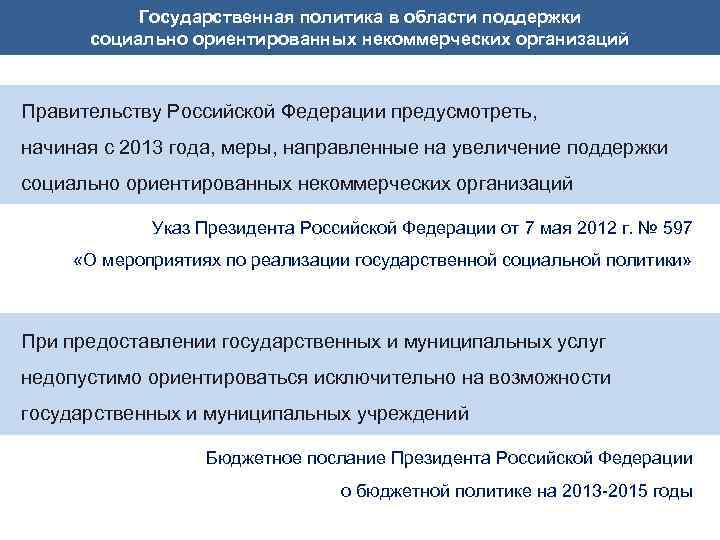 Государственная политика в области поддержки социально ориентированных некоммерческих организаций

Правительству Российской Федерации предусмотреть, начиная с 2013 года, меры, направленные на увеличение поддержки социально ориентированных некоммерческих организаций

Указ Президента Российской Федерации от 7 мая 2012 г. № 597 «О мероприятиях по реализации государственной социальной политики»

При предоставлении государственных и муниципальных услуг недопустимо ориентироваться исключительно на возможности государственных и муниципальных учреждений

Бюджетное послание Президента Российской Федерации о бюджетной политике на 2013-2015 годы